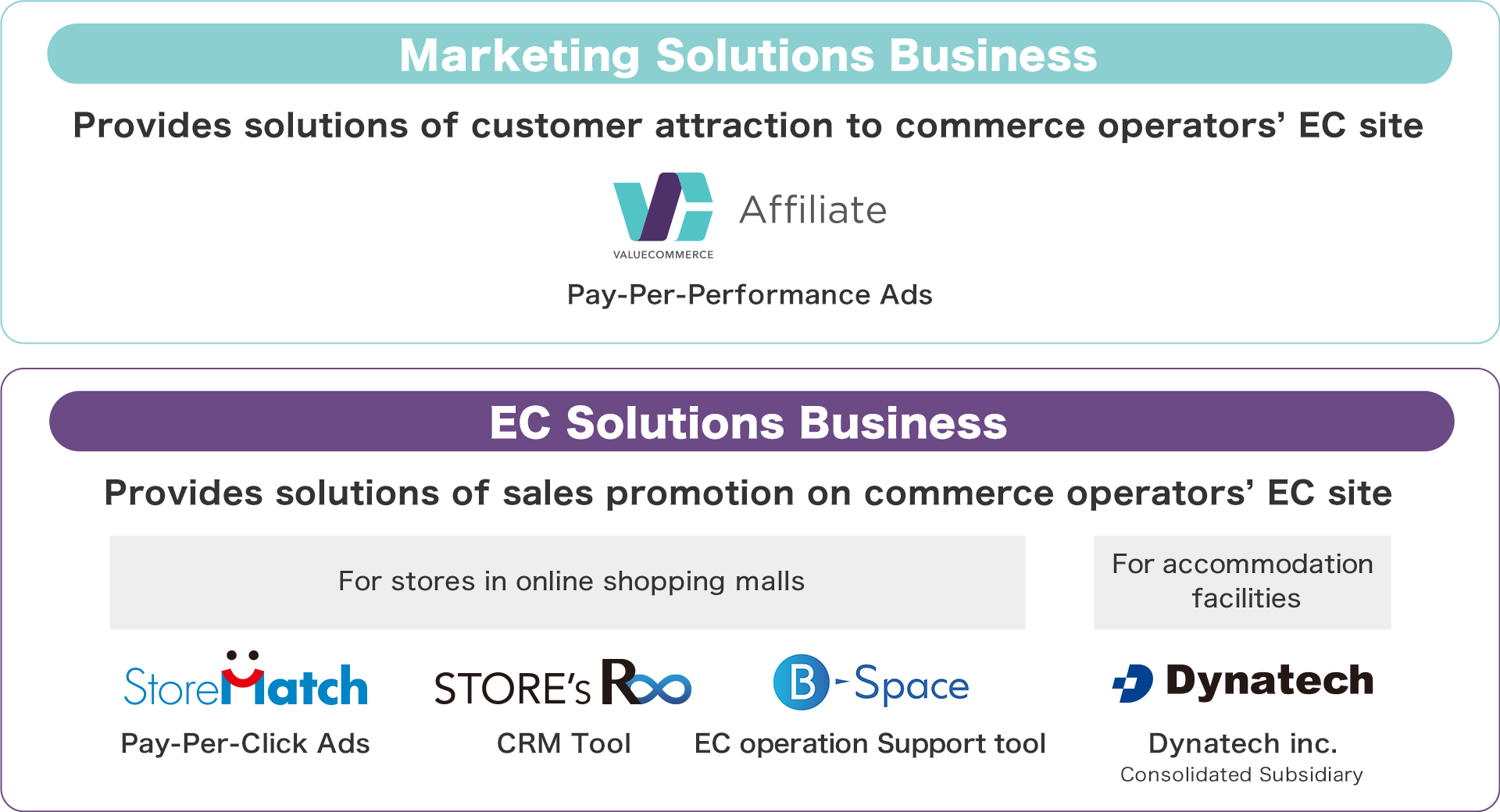 Marketing Solutions Business

Provides solutions of customer attraction to commerce operators' EC site

VALUECOMMERCE Affiliate

Pay-Per-Performance Ads

EC Solutions Business

Provides solutions of sales promotion on commerce operators' EC site

For stores in online shopping malls

For accommodation facilities

StoreMatch
Pay-Per-Click Ads

STORE's R∞
CRM Tool

B-Space
EC operation Support tool

Dynatech
Dynatech inc.
Consolidated Subsidiary